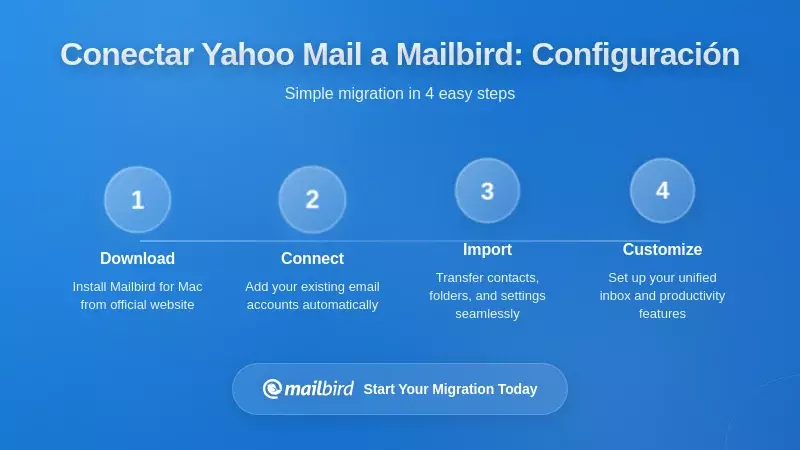 Conectar Yahoo Mail a Mailbird: Configuración

Simple migration in 4 easy steps

1
Download
Install Mailbird for Mac from official website

2
Connect
Add your existing email accounts automatically

3
Import
Transfer contacts, folders, and settings seamlessly

4
Customize
Set up your unified inbox and productivity features

mailbird Start Your Migration Today